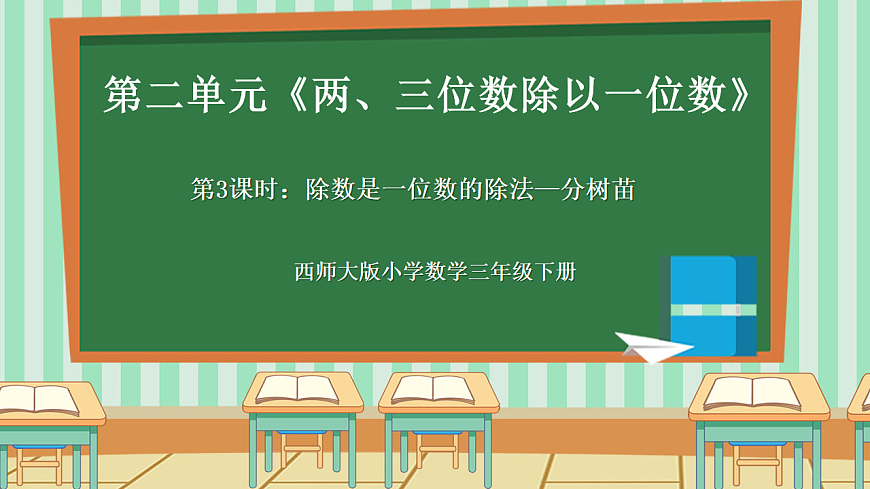 第二单元《两、三位数除以一位数》

第3课时：除数是一位数的除法—分树苗

西师大版小学数学三年级下册